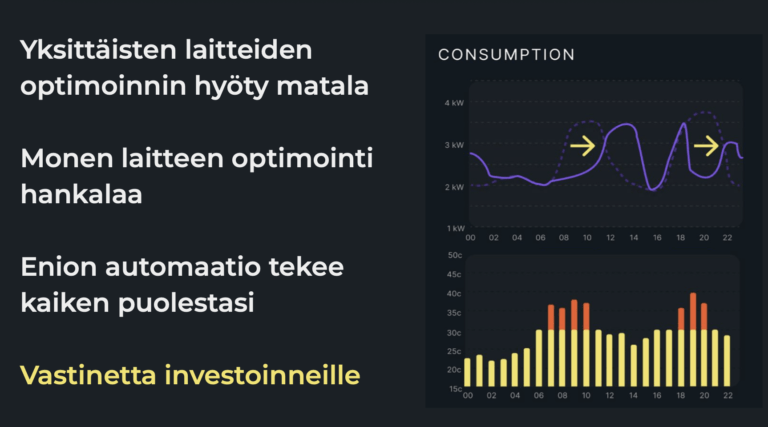 Yksittäisten laitteiden optimoinnin hyöty matala

Monen laitteen optimointi hankalaa

Enion automaatio tekee kaiken puolestasi

Vastinetta investoinneille

CONSUMPTION

4 kW
3 kW
2 kW
1 kW
00 02 04 06 08 10 12 14 16 18 20 22

50c
45c
40c
35c
30c
25c
20c
15c
00 02 04 06 08 10 12 14 16 18 20 22